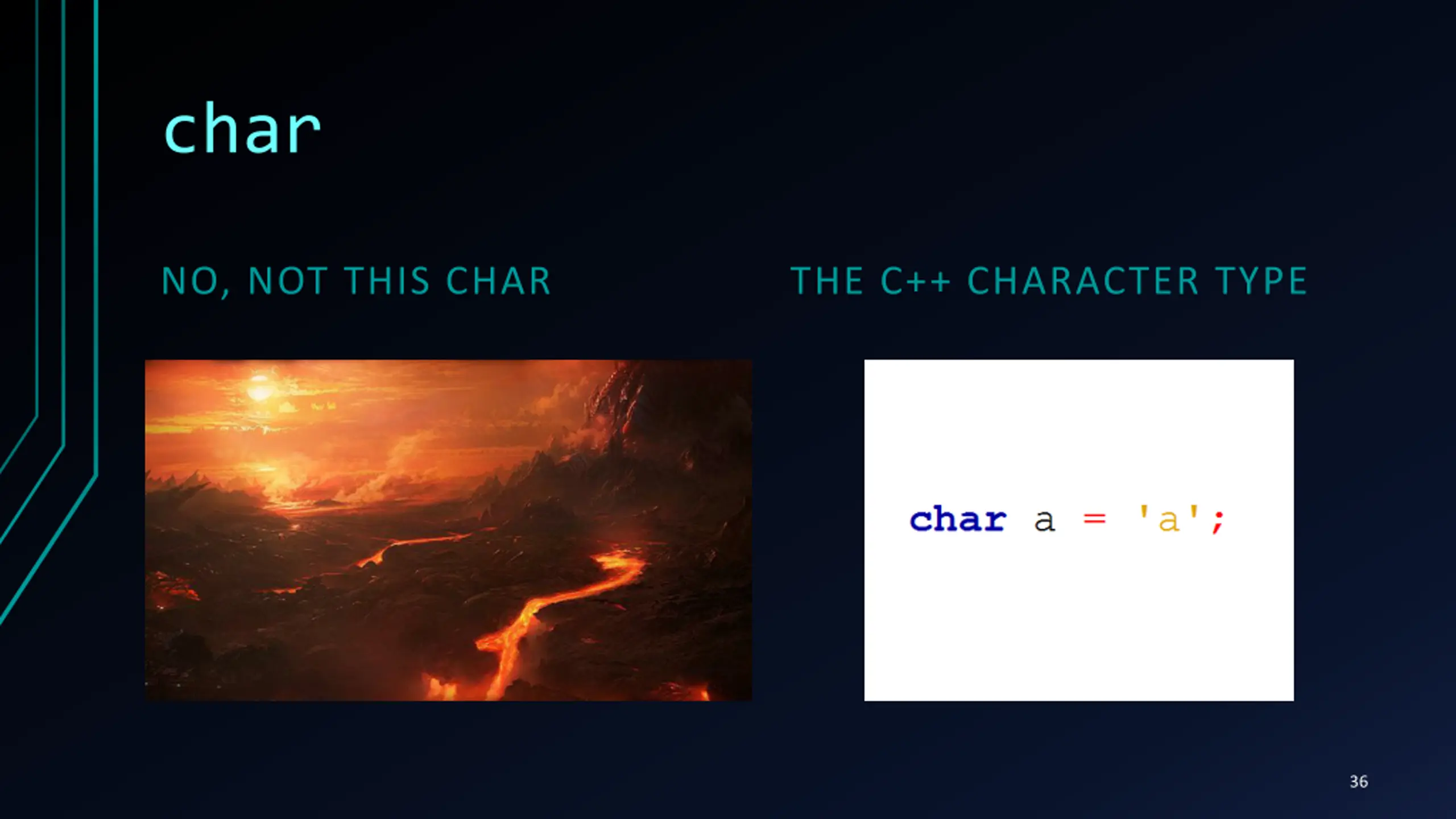 char

NO, NOT THIS CHAR

THE C++ CHARACTER TYPE

char a = 'a';

36